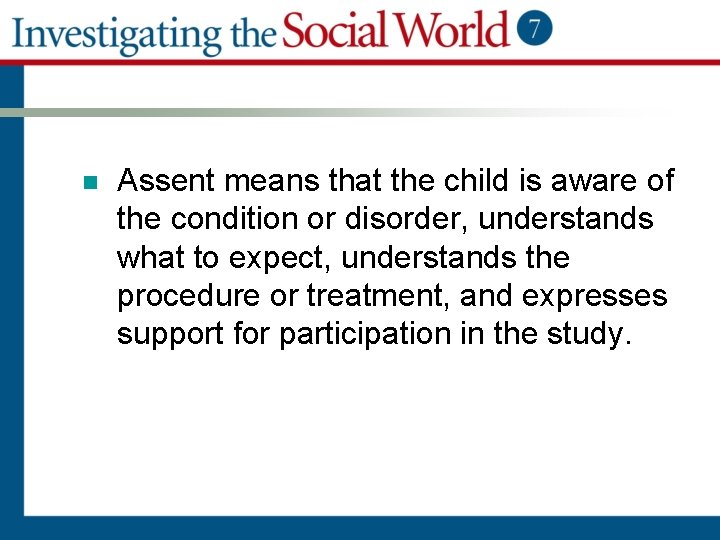 Investigating the Social World 7

Assent means that the child is aware of the condition or disorder, understands what to expect, understands the procedure or treatment, and expresses support for participation in the study.